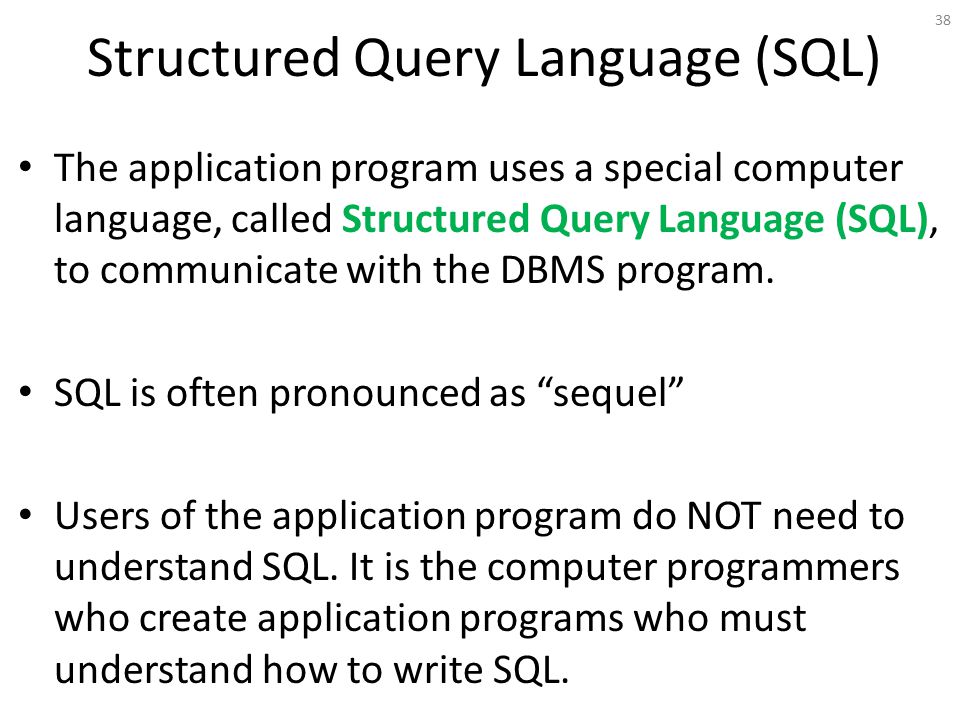 38

Structured Query Language (SQL)

• The application program uses a special computer language, called Structured Query Language (SQL), to communicate with the DBMS program.

• SQL is often pronounced as “sequel”

• Users of the application program do NOT need to understand SQL. It is the computer programmers who create application programs who must understand how to write SQL.